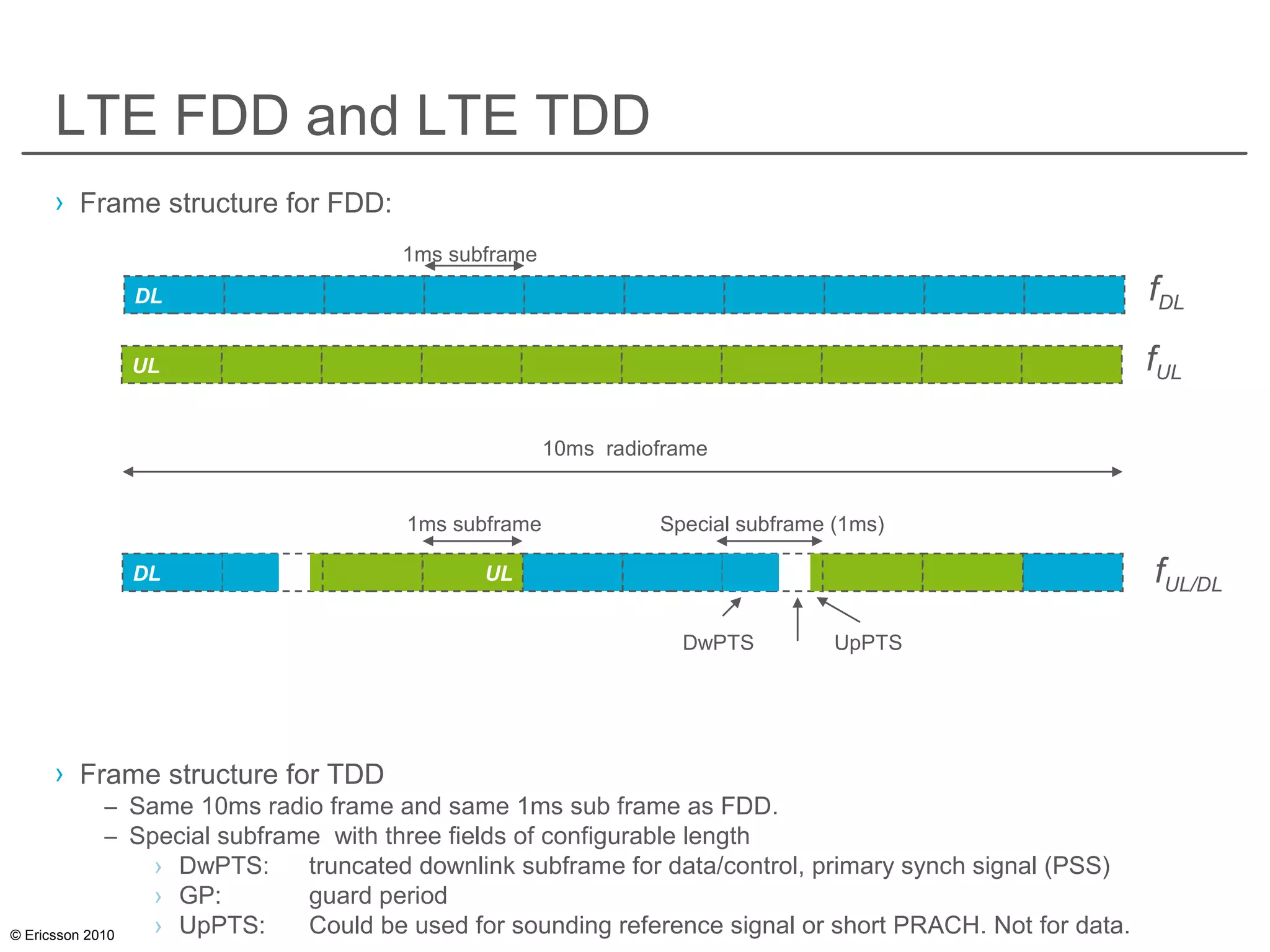 LTE FDD and LTE TDD

› Frame structure for FDD:

1ms subframe

DL

$f_{DL}$

UL

$f_{UL}$

10ms radioframe

1ms subframe

Special subframe (1ms)

DL

UL

$f_{UL/DL}$

DwPTS

UpPTS

› Frame structure for TDD
– Same 10ms radio frame and same 1ms sub frame as FDD.
– Special subframe with three fields of configurable length
› DwPTS: truncated downlink subframe for data/control, primary synch signal (PSS)
› GP: guard period
› UpPTS: Could be used for sounding reference signal or short PRACH. Not for data.

© Ericsson 2010